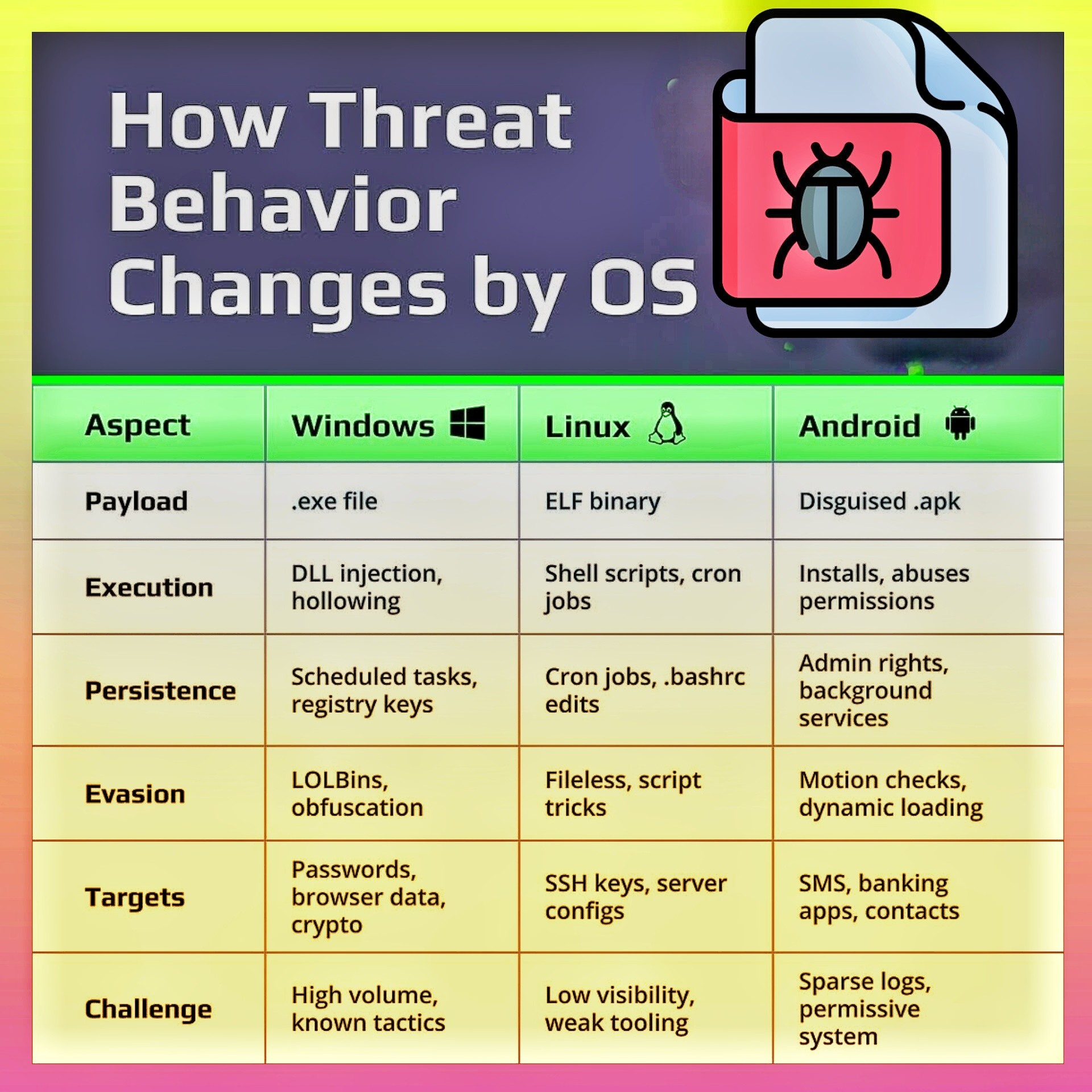 How Threat Behavior Changes by OS

| Aspect | Windows | Linux | Android |
|---|---|---|---|
| Payload | .exe file | ELF binary | Disguised .apk |
| Execution | DLL injection, hollowing | Shell scripts, cron jobs | Installs, abuses permissions |
| Persistence | Scheduled tasks, registry keys | Cron jobs, .bashrc edits | Admin rights, background services |
| Evasion | LOLBins, obfuscation | Fileless, script tricks | Motion checks, dynamic loading |
| Targets | Passwords, browser data, crypto | SSH keys, server configs | SMS, banking apps, contacts |
| Challenge | High volume, known tactics | Low visibility, weak tooling | Sparse logs, permissive system |